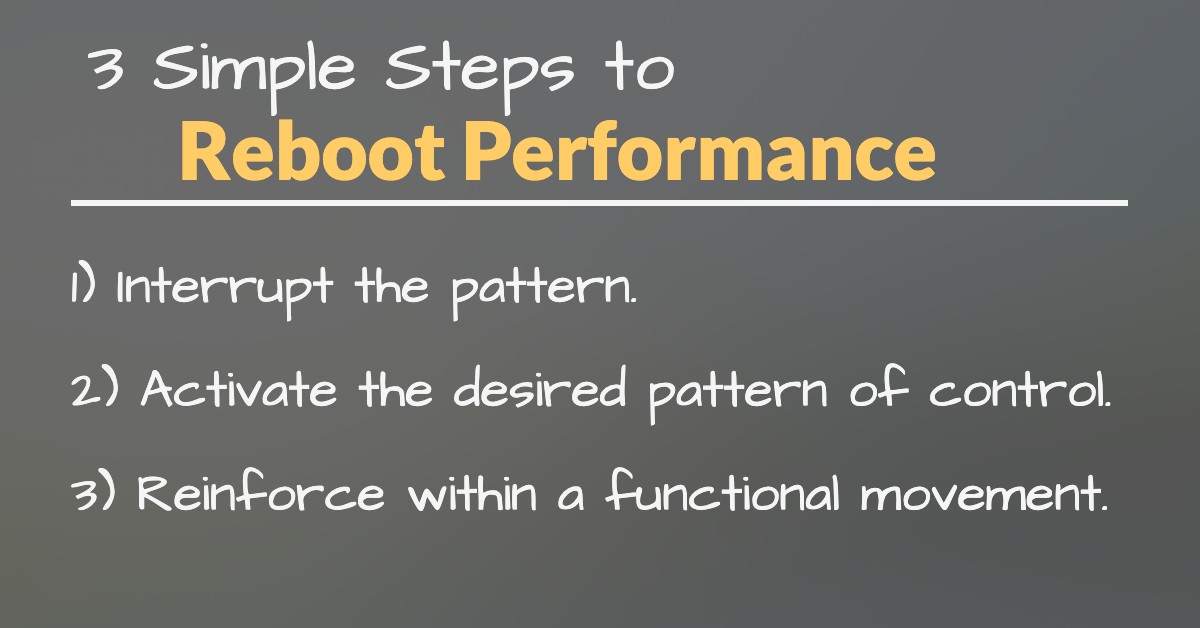 3 Simple Steps to
Reboot Performance

1) Interrupt the pattern.

2) Activate the desired pattern of control.

3) Reinforce within a functional movement.